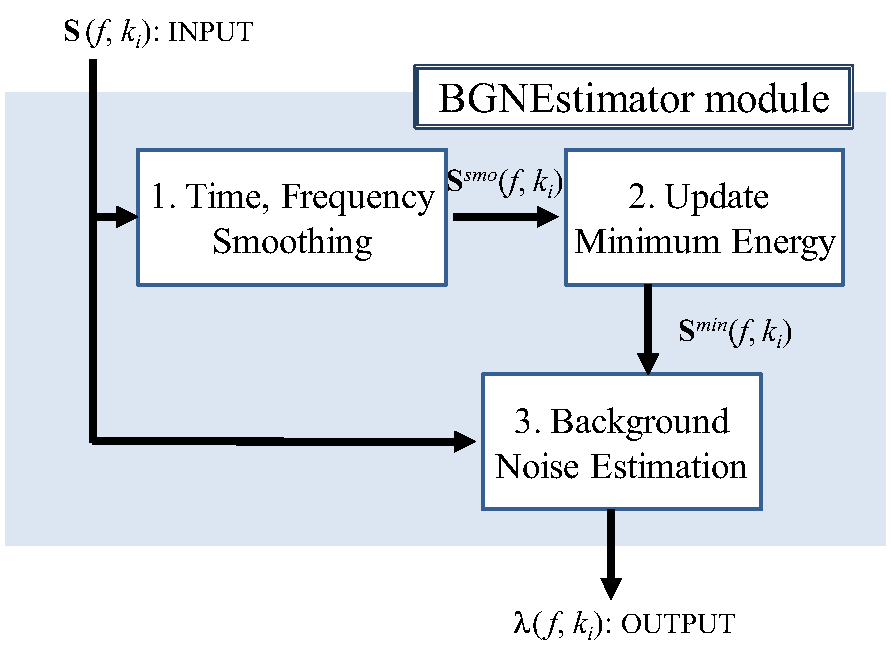 $\mathbf{S}(f, k_i)$: INPUT

BGNEstimator module

1. Time, Frequency Smoothing

$\mathbf{S}^{smo}(f, k_i)$

2. Update Minimum Energy

$\mathbf{S}^{min}(f, k_i)$

3. Background Noise Estimation

$\lambda(f, k_i)$: OUTPUT